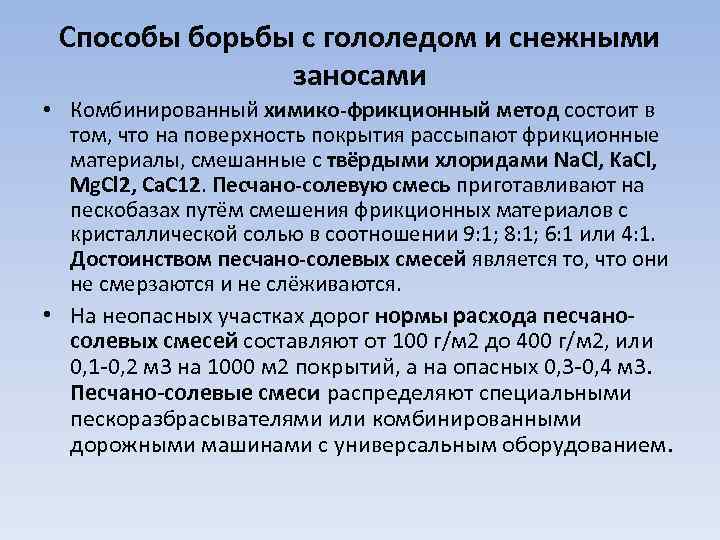 Способы борьбы с гололедом и снежными заносами

• Комбинированный химико-фрикционный метод состоит в том, что на поверхность покрытия рассыпают фрикционные материалы, смешанные с твёрдыми хлоридами NaCl, KaCl, MgCl2, CaC12. Песчано-солевую смесь приготавливают на пескобазах путём смешения фрикционных материалов с кристаллической солью в соотношении 9:1; 8:1; 6:1 или 4:1. Достоинством песчано-солевых смесей является то, что они не смерзаются и не слёживаются.

• На неопасных участках дорог нормы расхода песчано-солевых смесей составляют от 100 г/м2 до 400 г/м2, или 0,1-0,2 м3 на 1000 м2 покрытий, а на опасных 0,3-0,4 м3. Песчано-солевые смеси распределяют специальными пескоразбрасывателями или комбинированными дорожными машинами с универсальным оборудованием.